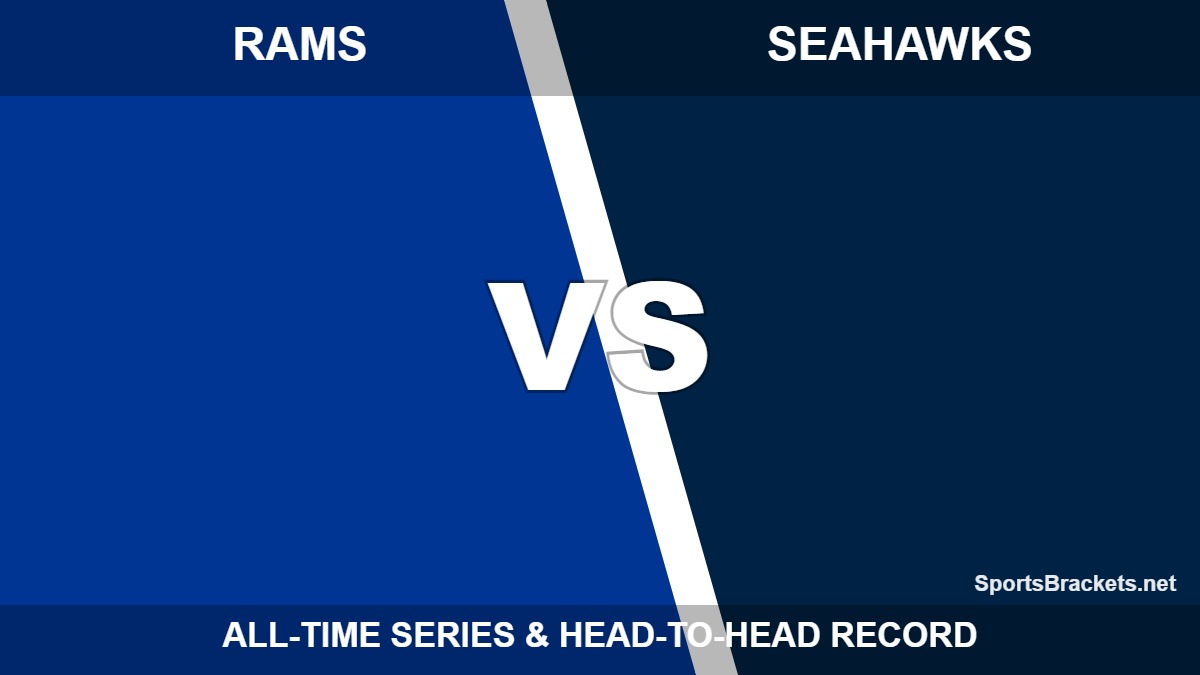 RAMS

SEAHAWKS

VS

SportsBrackets.net

ALL-TIME SERIES & HEAD-TO-HEAD RECORD